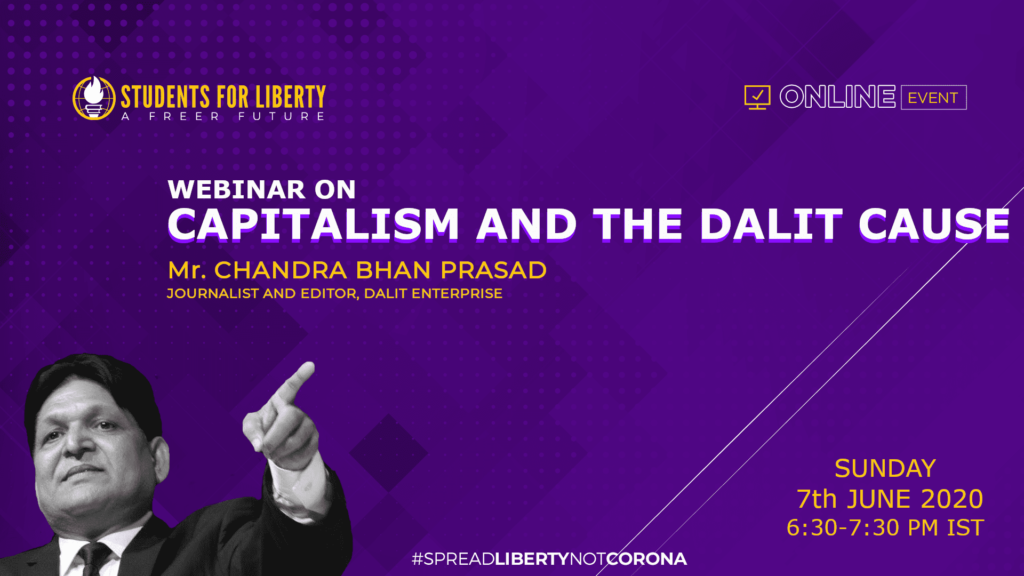 STUDENTS FOR LIBERTY
A FREER FUTURE

ONLINE EVENT

WEBINAR ON
CAPITALISM AND THE DALIT CAUSE

Mr. CHANDRA BHAN PRASAD
JOURNALIST AND EDITOR, DALIT ENTERPRISE

SUNDAY
7th JUNE 2020
6:30-7:30 PM IST

#SPREADLIBERTYNOTCORONA